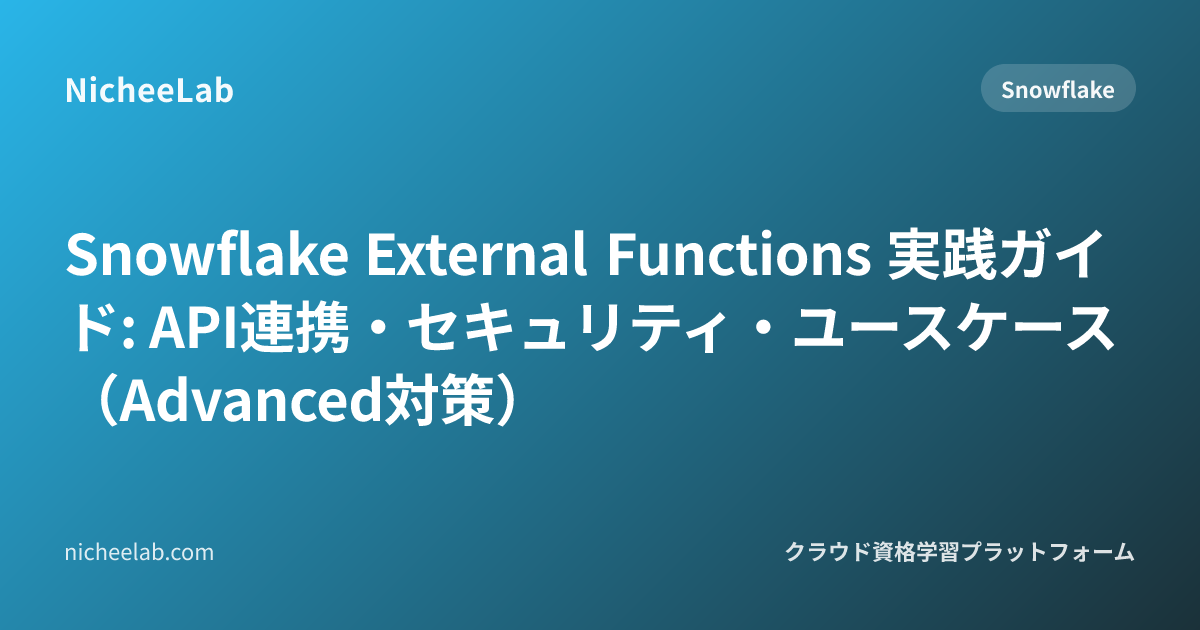 NicheeLab

Snowflake

Snowflake External Functions 実践ガイド: API連携・セキュリティ・ユースケース（Advanced対策）

nicheelab.com

クラウド資格学習プラットフォーム